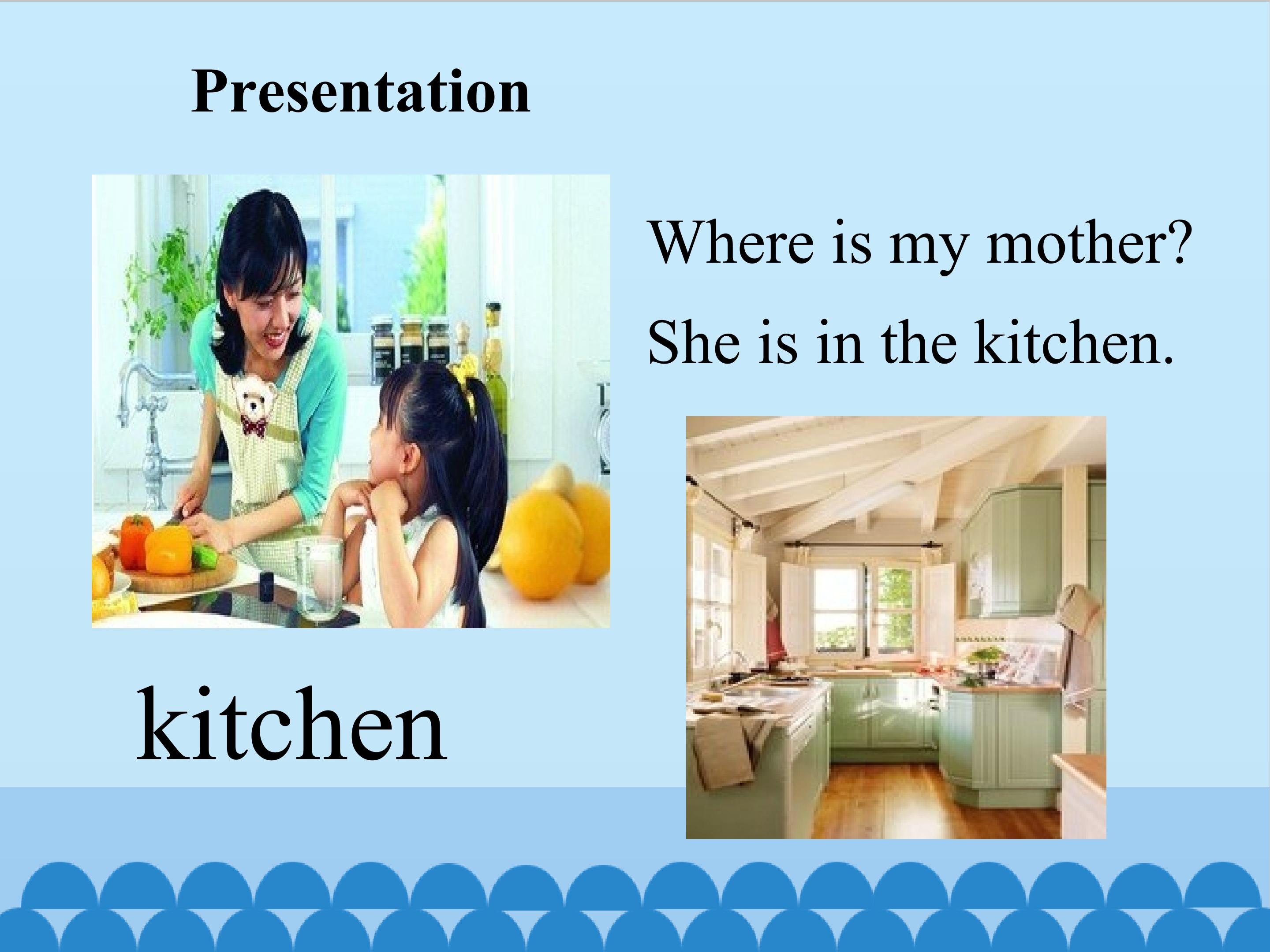 Presentation

Where is my mother?

She is in the kitchen.

kitchen